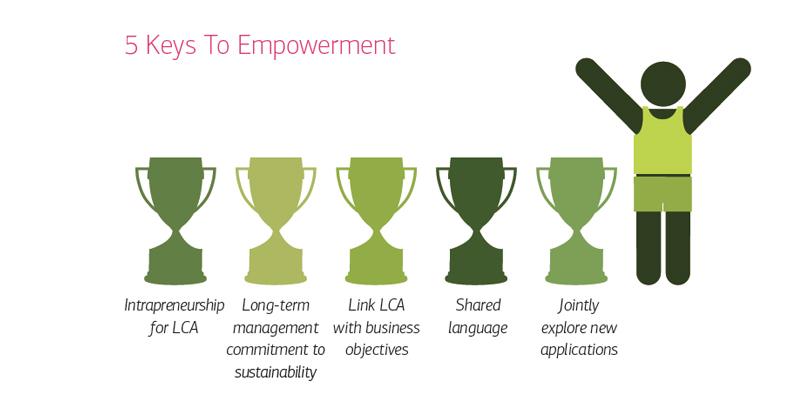 5 Keys To Empowerment

Intrapreneurship for LCA

Long-term management commitment to sustainability

Link LCA with business objectives

Shared language

Jointly explore new applications